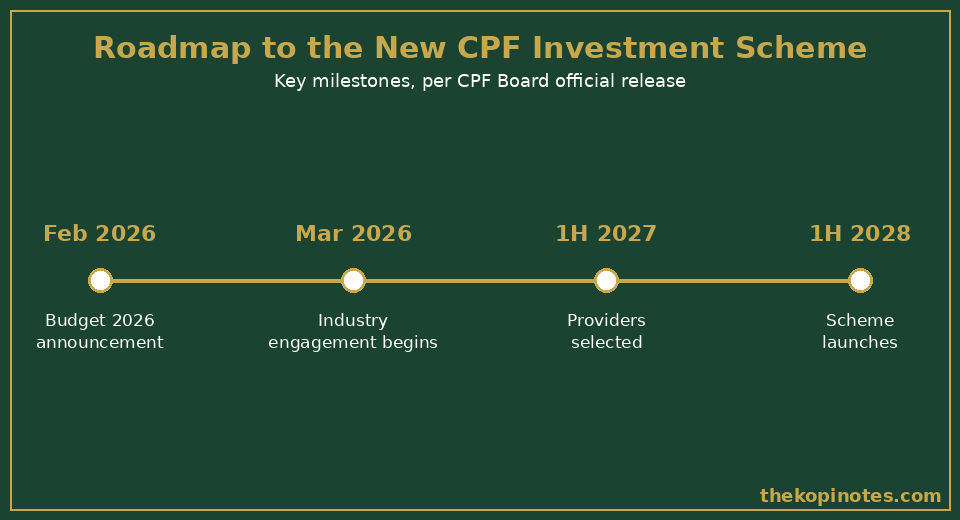 Roadmap to the New CPF Investment Scheme

Key milestones, per CPF Board official release

Feb 2026
Budget 2026 announcement

Mar 2026
Industry engagement begins

1H 2027
Providers selected

1H 2028
Scheme launches

thekopinotes.com